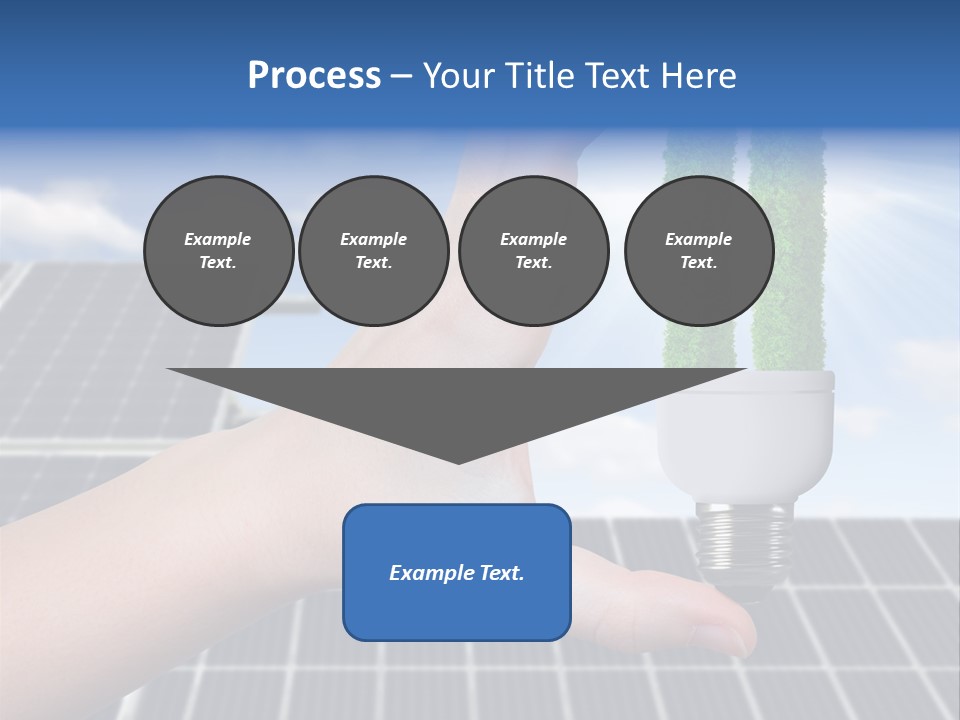 Process – Your Title Text Here

Example Text.

Example Text.

Example Text.

Example Text.

Example Text.